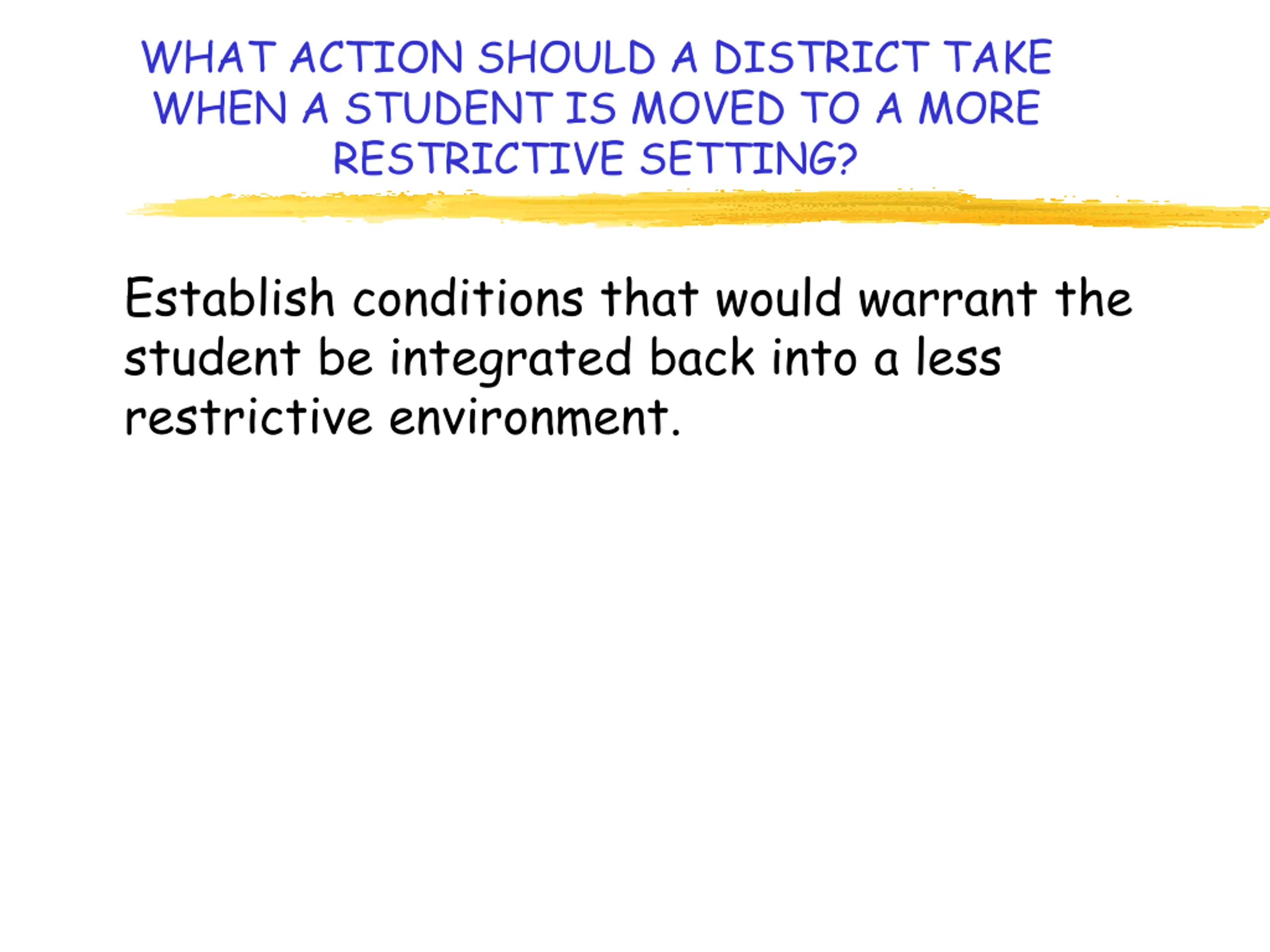 WHAT ACTION SHOULD A DISTRICT TAKE WHEN A STUDENT IS MOVED TO A MORE RESTRICTIVE SETTING?

Establish conditions that would warrant the student be integrated back into a less restrictive environment.